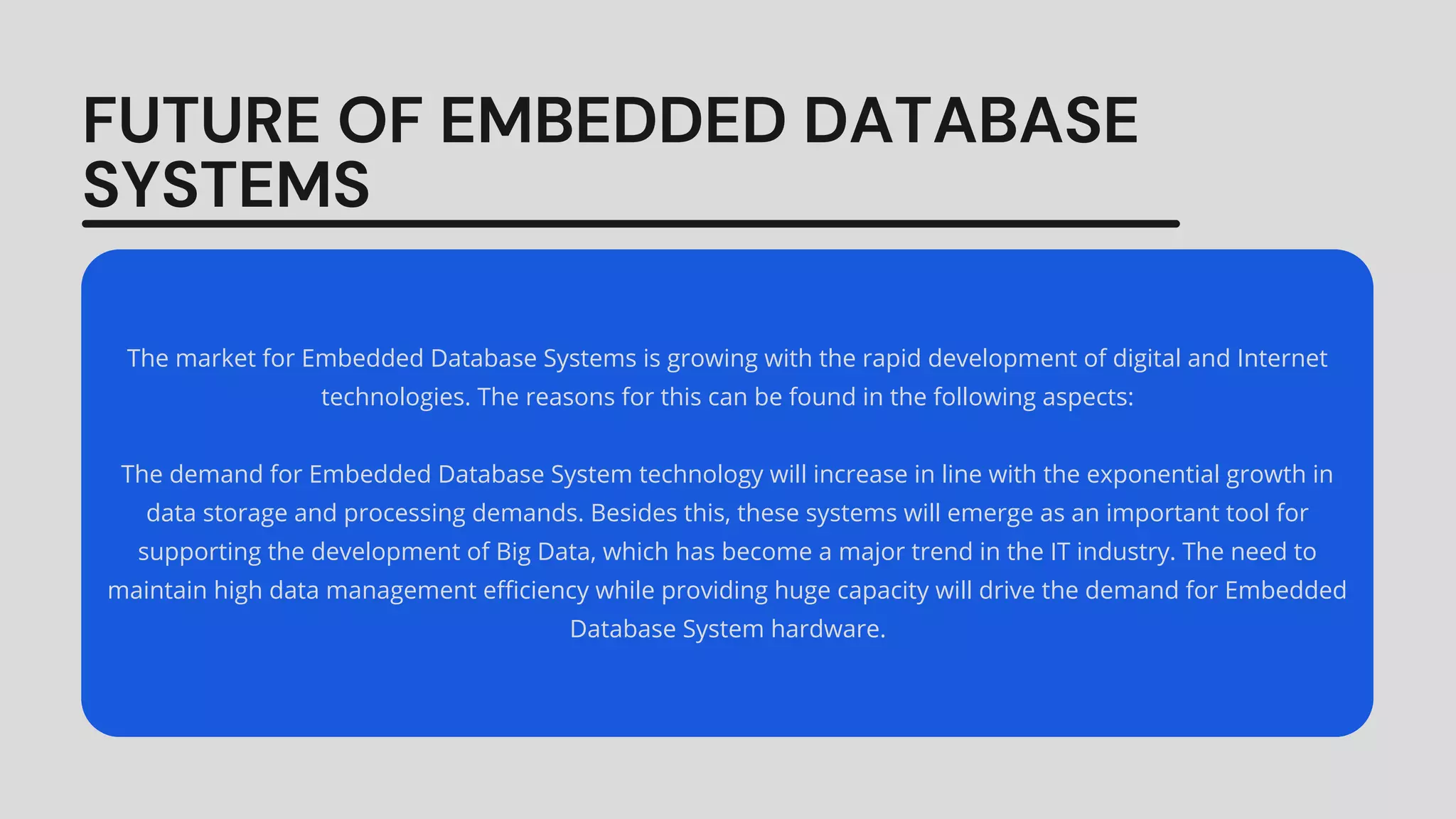 FUTURE OF EMBEDDED DATABASE SYSTEMS

The market for Embedded Database Systems is growing with the rapid development of digital and Internet technologies. The reasons for this can be found in the following aspects:

The demand for Embedded Database System technology will increase in line with the exponential growth in data storage and processing demands. Besides this, these systems will emerge as an important tool for supporting the development of Big Data, which has become a major trend in the IT industry. The need to maintain high data management efficiency while providing huge capacity will drive the demand for Embedded Database System hardware.